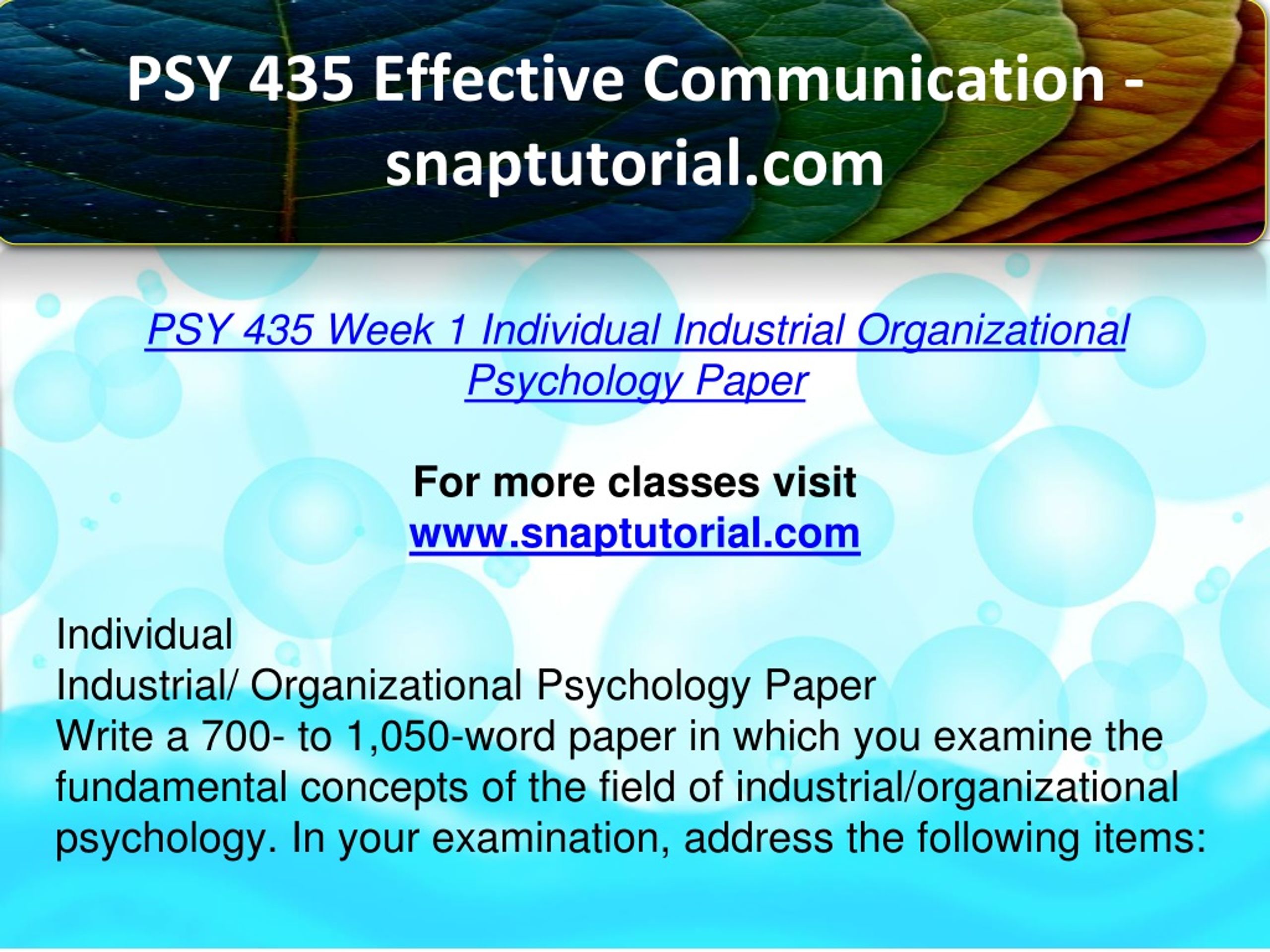 PSY 435 Effective Communication - snaptutorial.com

PSY 435 Week 1 Individual Industrial Organizational Psychology Paper

For more classes visit
www.snaptutorial.com

Individual
Industrial/ Organizational Psychology Paper
Write a 700- to 1,050-word paper in which you examine the fundamental concepts of the field of industrial/organizational psychology. In your examination, address the following items: